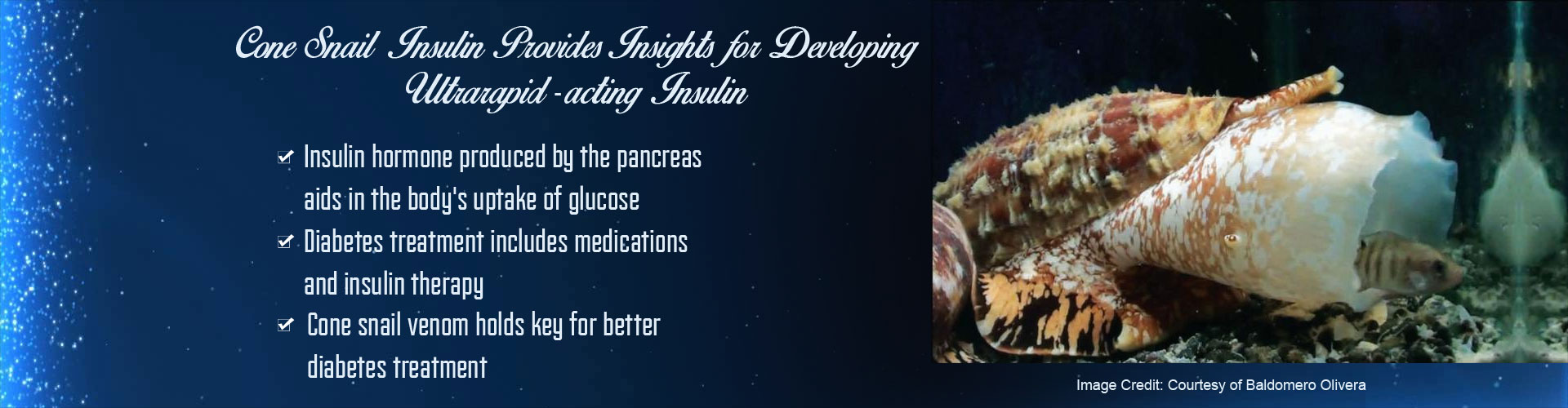 Cone Snail Insulin Provides Insights for Developing Ultrarapid-acting Insulin

Insulin hormone produced by the pancreas aids in the body's uptake of glucose

Diabetes treatment includes medications and insulin therapy

Cone snail venom holds key for better diabetes treatment

Image Credit: Courtesy of Baldomero Olivera